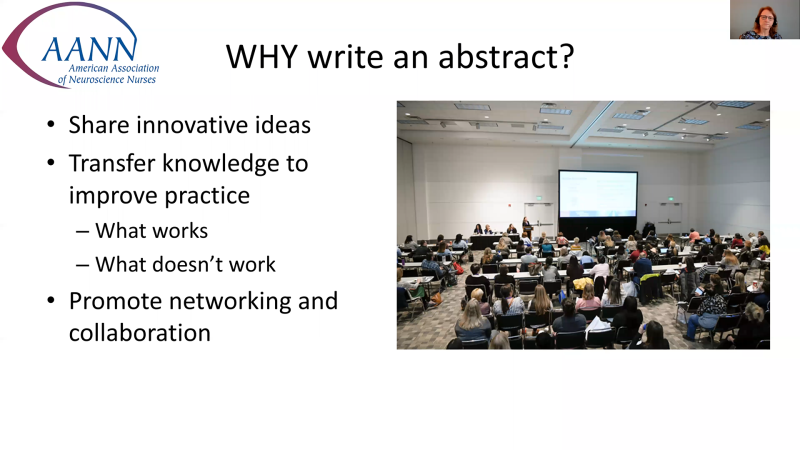 AANN
American Association of Neuroscience Nurses

WHY write an abstract?

• Share innovative ideas
• Transfer knowledge to improve practice
– What works
– What doesn't work
• Promote networking and collaboration